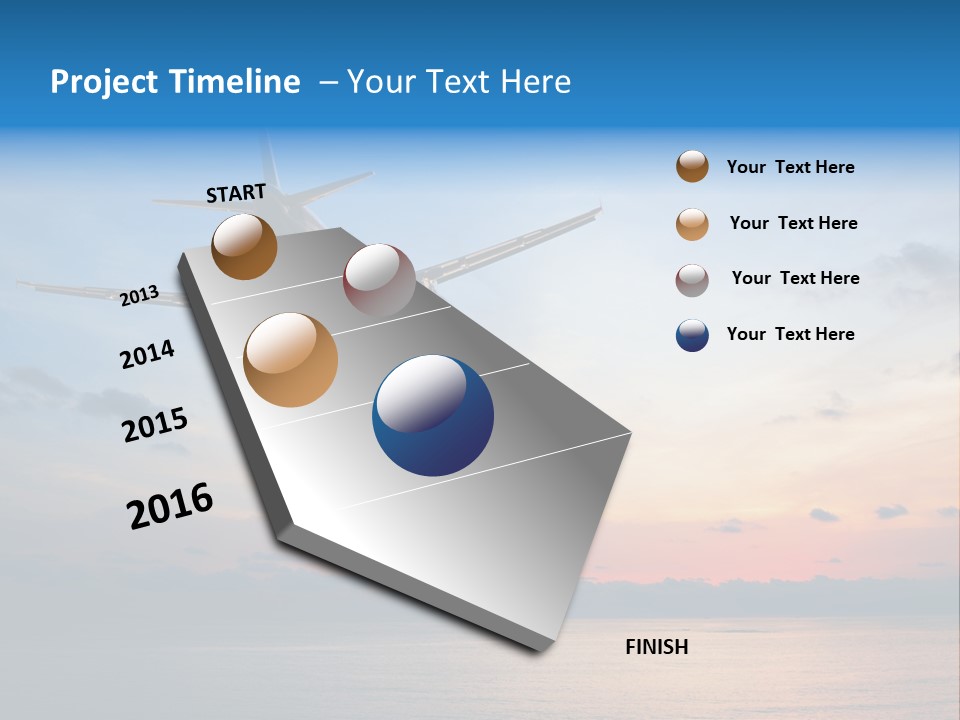 Project Timeline – Your Text Here

START

2013

2014

2015

2016

FINISH

Your Text Here

Your Text Here

Your Text Here

Your Text Here